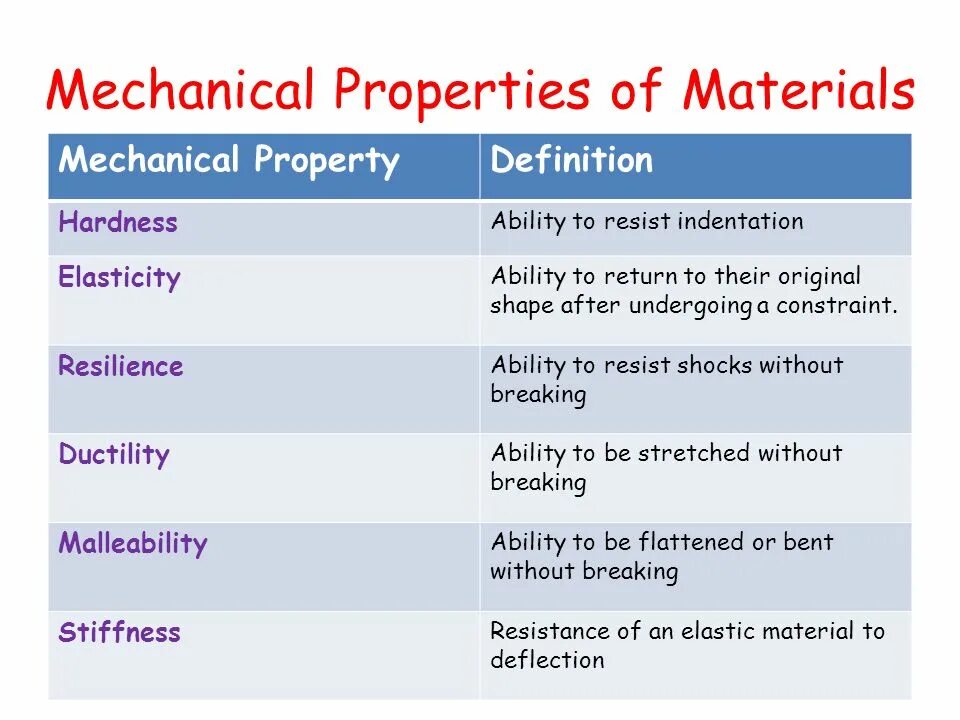 Mechanical Properties of Materials

| Mechanical Property | Definition |
|---|---|
| Hardness | Ability to resist indentation |
| Elasticity | Ability to return to their original shape after undergoing a constraint. |
| Resilience | Ability to resist shocks without breaking |
| Ductility | Ability to be stretched without breaking |
| Malleability | Ability to be flattened or bent without breaking |
| Stiffness | Resistance of an elastic material to deflection |